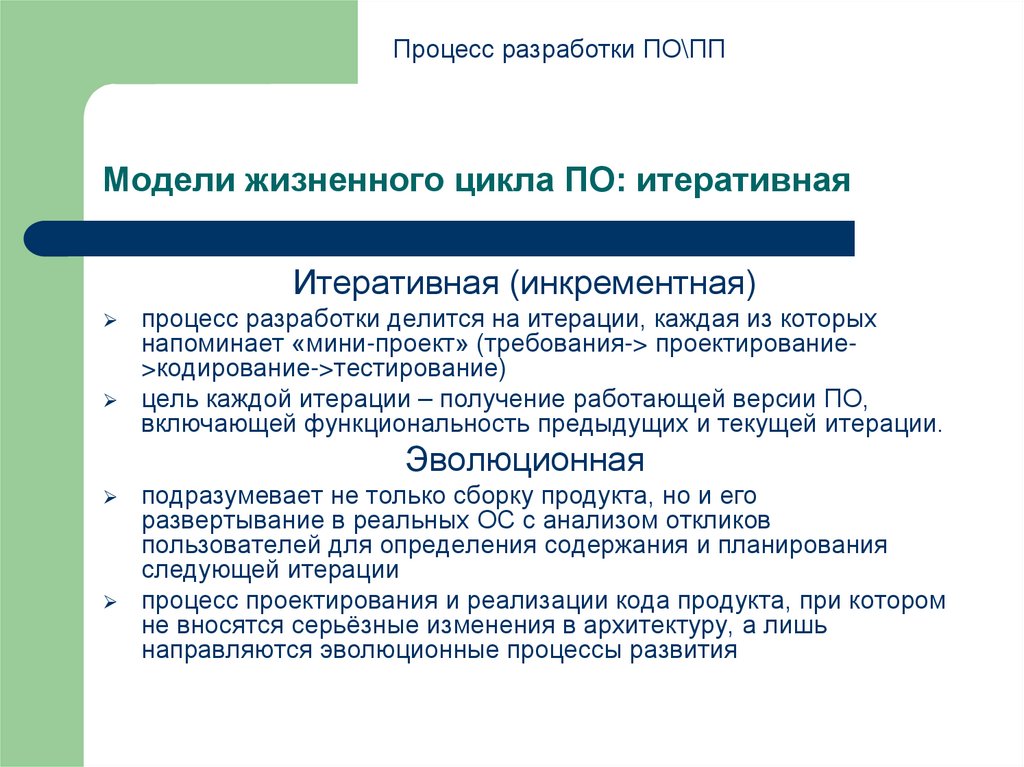 Процесс разработки ПО\ПП

Модели жизненного цикла ПО: итеративная

Итеративная (инкрементная)

➢ процесс разработки делится на итерации, каждая из которых напоминает «мини-проект» (требования-> проектирование->кодирование->тестирование)

➢ цель каждой итерации – получение работающей версии ПО, включающей функциональность предыдущих и текущей итерации.

Эволюционная

➢ подразумевает не только сборку продукта, но и его развертывание в реальных ОС с анализом откликов пользователей для определения содержания и планирования следующей итерации

➢ процесс проектирования и реализации кода продукта, при котором не вносятся серьёзные изменения в архитектуру, а лишь направляются эволюционные процессы развития